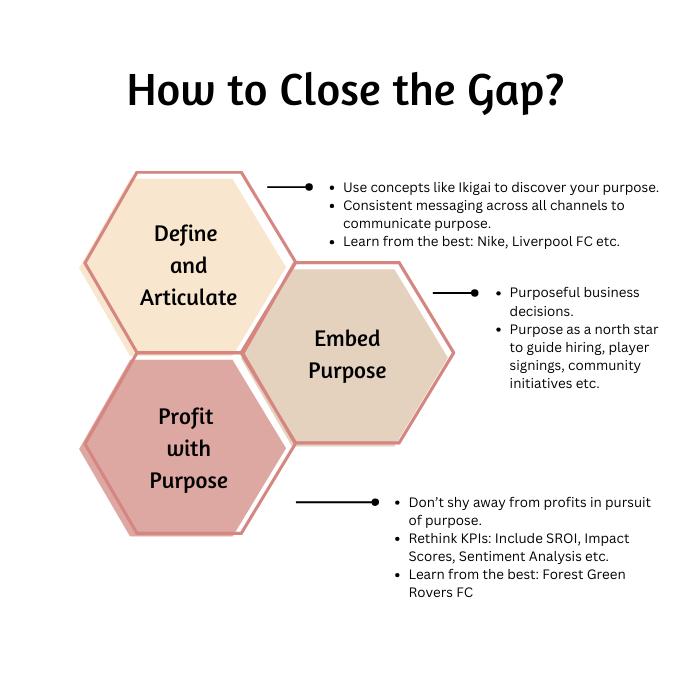 How to Close the Gap?

Define and Articulate

- Use concepts like Ikigai to discover your purpose.
- Consistent messaging across all channels to communicate purpose.
- Learn from the best: Nike, Liverpool FC etc.

Embed Purpose

- Purposeful business decisions.
- Purpose as a north star to guide hiring, player signings, community initiatives etc.

Profit with Purpose

- Don't shy away from profits in pursuit of purpose.
- Rethink KPIs: Include SROI, Impact Scores, Sentiment Analysis etc.
- Learn from the best: Forest Green Rovers FC